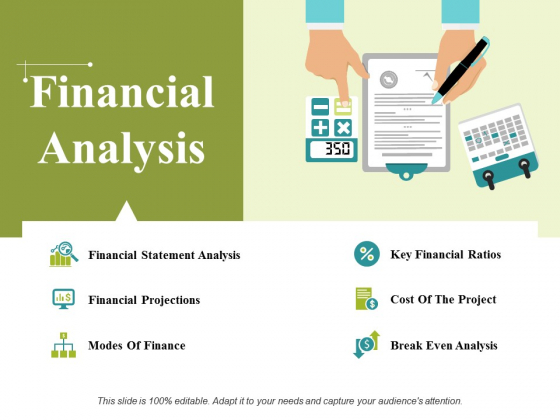 Financial Analysis

350

Financial Statement Analysis

Financial Projections

Modes Of Finance

Key Financial Ratios

Cost Of The Project

Break Even Analysis

This slide is 100% editable. Adapt it to your needs and capture your audience's attention.